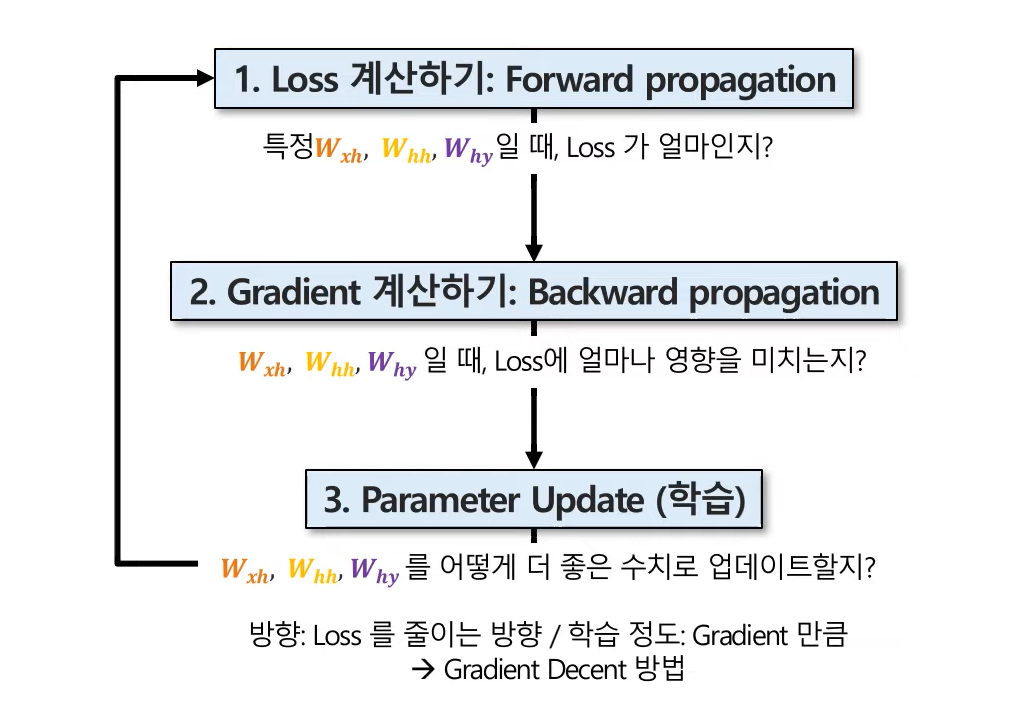 1. Loss 계산하기: Forward propagation

특정$W_{xh}$, $W_{hh}$, $W_{hy}$일 때, Loss 가 얼마인지?

2. Gradient 계산하기: Backward propagation

$W_{xh}$, $W_{hh}$, $W_{hy}$ 일 때, Loss에 얼마나 영향을 미치는지?

3. Parameter Update (학습)

$W_{xh}$, $W_{hh}$, $W_{hy}$ 를 어떻게 더 좋은 수치로 업데이트할지?

방향: Loss 를 줄이는 방향 / 학습 정도: Gradient 만큼
→ Gradient Decent 방법